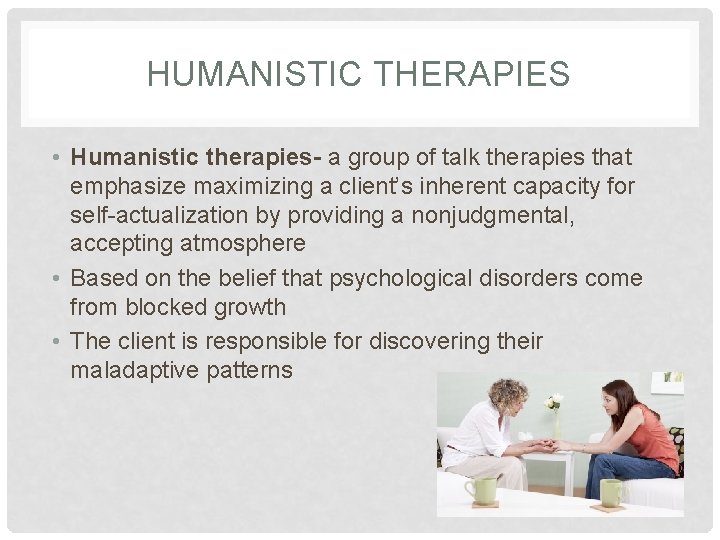 HUMANISTIC THERAPIES

• Humanistic therapies- a group of talk therapies that emphasize maximizing a client's inherent capacity for self-actualization by providing a nonjudgmental, accepting atmosphere
• Based on the belief that psychological disorders come from blocked growth
• The client is responsible for discovering their maladaptive patterns